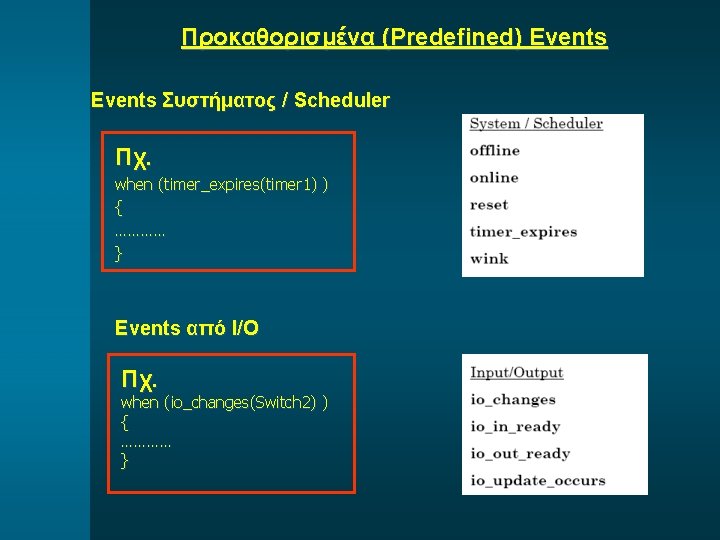 Προκαθορισμένα (Predefined) Events

Events Συστήματος / Scheduler

Πχ.
when (timer_expires(timer1) )
{
…………
}

System / Scheduler
offline
online
reset
timer_expires
wink

Events από I/O

Πχ.
when (io_changes(Switch2) )
{
…………
}

Input/Output
io_changes
io_in_ready
io_out_ready
io_update_occurs